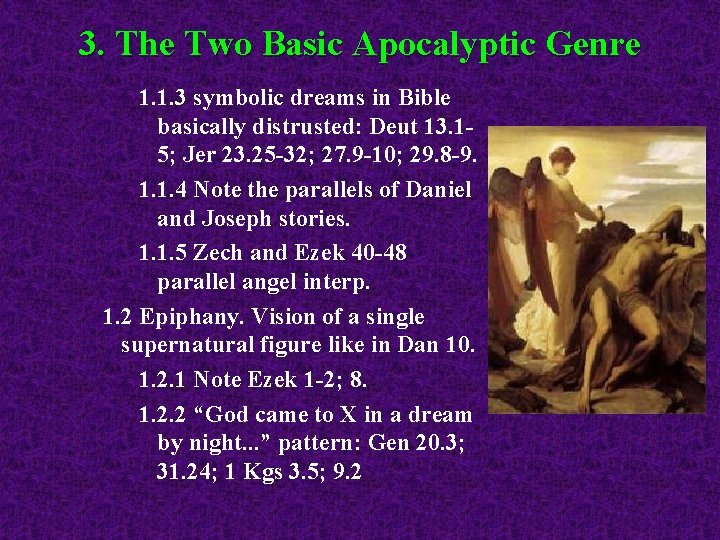 3. The Two Basic Apocalyptic Genre

1.1.3 symbolic dreams in Bible basically distrusted: Deut 13.1-5; Jer 23.25-32; 27.9-10; 29.8-9.

1.1.4 Note the parallels of Daniel and Joseph stories.

1.1.5 Zech and Ezek 40-48 parallel angel interp.

1.2 Epiphany. Vision of a single supernatural figure like in Dan 10.

1.2.1 Note Ezek 1-2; 8.

1.2.2 “God came to X in a dream by night...” pattern: Gen 20.3; 31.24; 1 Kgs 3.5; 9.2